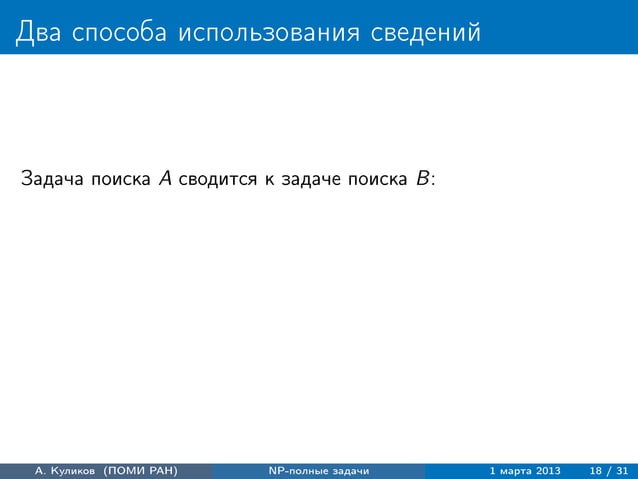 Два способа использования сведений

Задача поиска $A$ сводится к задаче поиска $B$:

А. Куликов (ПОМИ РАН) NP-полные задачи 1 марта 2013 18 / 31